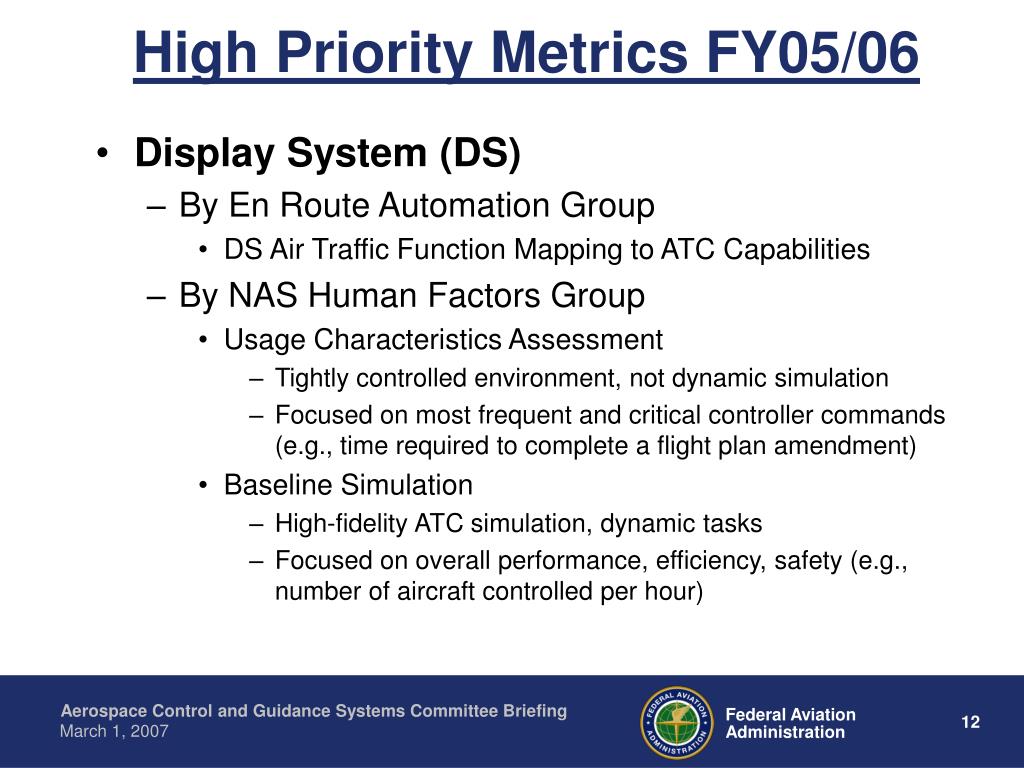 High Priority Metrics FY05/06

• Display System (DS)
– By En Route Automation Group
• DS Air Traffic Function Mapping to ATC Capabilities
– By NAS Human Factors Group
• Usage Characteristics Assessment
– Tightly controlled environment, not dynamic simulation
– Focused on most frequent and critical controller commands (e.g., time required to complete a flight plan amendment)
• Baseline Simulation
– High-fidelity ATC simulation, dynamic tasks
– Focused on overall performance, efficiency, safety (e.g., number of aircraft controlled per hour)

Aerospace Control and Guidance Systems Committee Briefing
March 1, 2007

FEDERAL AVIATION ADMINISTRATION

Federal Aviation Administration

12